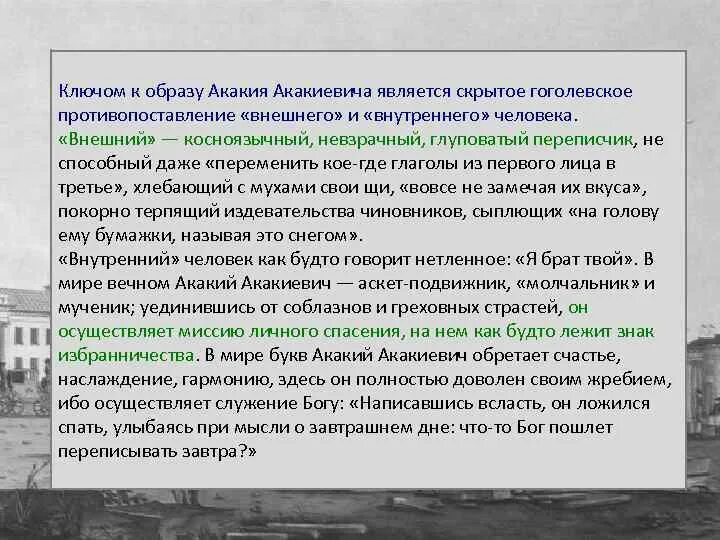 Ключом к образу Акакия Акакиевича является скрытое гоголевское противопоставление «внешнего» и «внутреннего» человека.
«Внешний» — косноязычный, невзрачный, глуповатый переписчик, не способный даже «переменить кое-где глаголы из первого лица в третье», хлебающий с мухами свои щи, «вовсе не замечая их вкуса», покорно терпящий издевательства чиновников, сыплющих «на голову ему бумажки, называя это снегом».
«Внутренний» человек как будто говорит нетленное: «Я брат твой». В мире вечном Акакий Акакиевич — аскет-подвижник, «молчальник» и мученик; уединившись от соблазнов и греховных страстей, он осуществляет миссию личного спасения, на нем как будто лежит знак избранничества. В мире букв Акакий Акакиевич обретает счастье, наслаждение, гармонию, здесь он полностью доволен своим жребием, ибо осуществляет служение Богу: «Написавшись всласть, он ложился спать, улыбаясь при мысли о завтрашнем дне: что-то Бог пошлет переписывать завтра?»